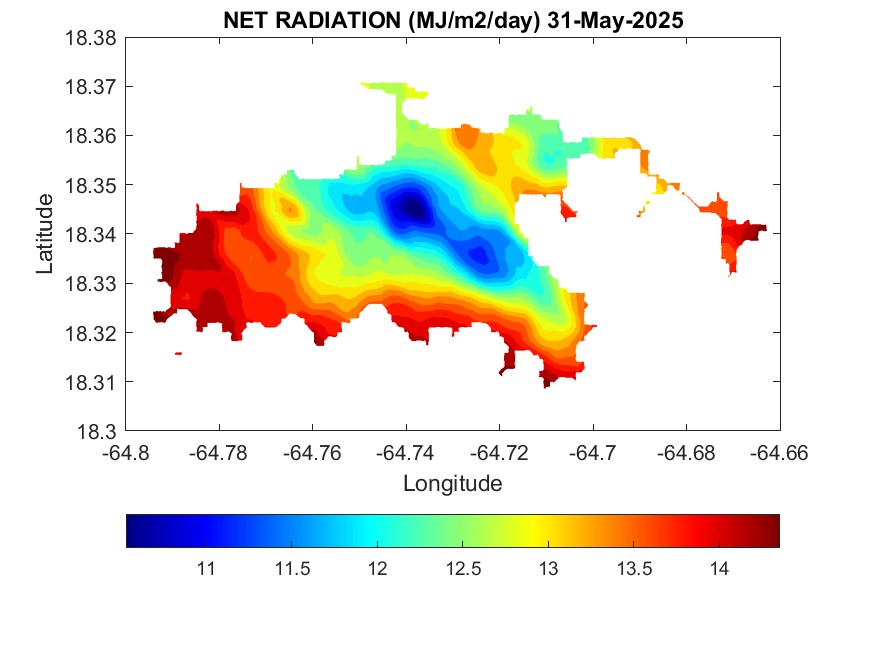 NET RADIATION (MJ/m2/day) 31-May-2025

18.38
18.37
18.36
18.35
18.34
18.33
18.32
18.31
18.3

Latitude

-64.8 -64.78 -64.76 -64.74 -64.72 -64.7 -64.68 -64.66

Longitude

11 11.5 12 12.5 13 13.5 14